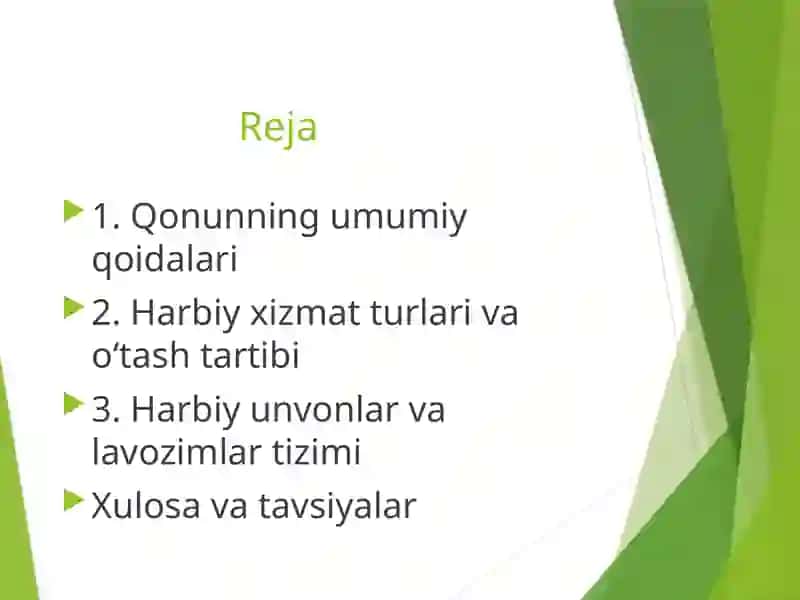 Reja

1. Qonunning umumiy qoidalari

2. Harbiy xizmat turlari va o‘tash tartibi

3. Harbiy unvonlar va lavozimlar tizimi

Xulosa va tavsiyalar